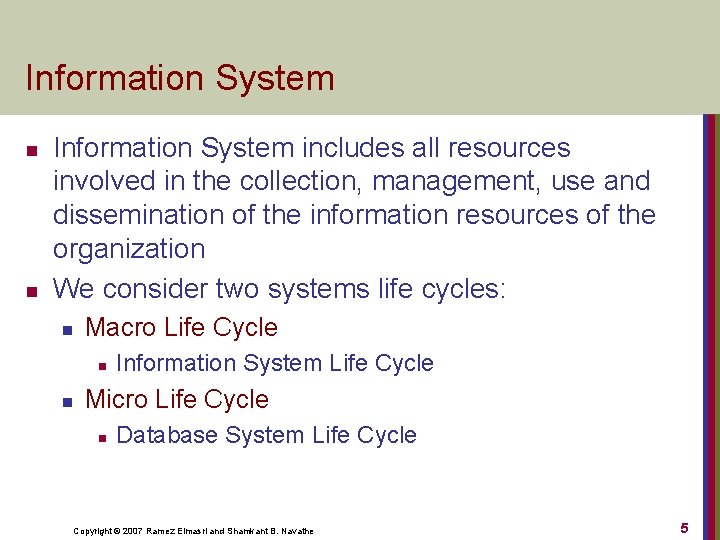 Information System

- Information System includes all resources involved in the collection, management, use and dissemination of the information resources of the organization
- We consider two systems life cycles:
  - Macro Life Cycle
    - Information System Life Cycle
  - Micro Life Cycle
    - Database System Life Cycle

Copyright © 2007 Ramez Elmasri and Shamkant B. Navathe

5